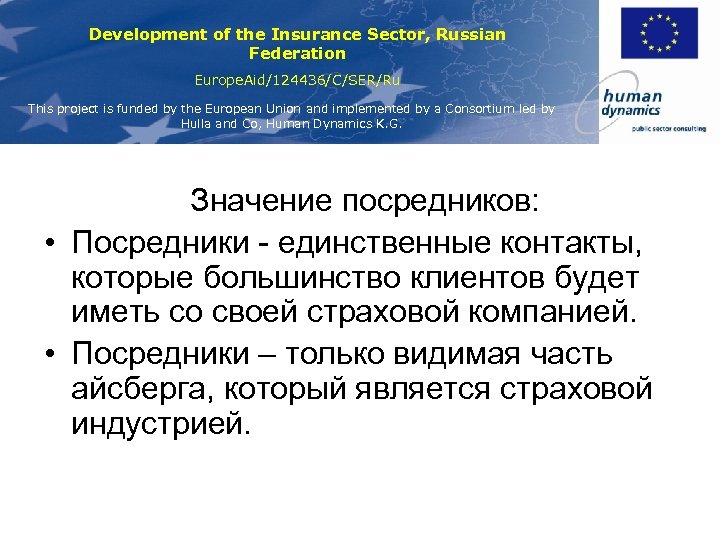 Development of the Insurance Sector, Russian Federation

EuropeAid/124436/C/SER/Ru

This project is funded by the European Union and implemented by a Consortium led by Hulla and Co, Human Dynamics K.G.

human dynamics
public sector consulting

Значение посредников:

• Посредники - единственные контакты, которые большинство клиентов будет иметь со своей страховой компанией.

• Посредники – только видимая часть айсберга, который является страховой индустрией.